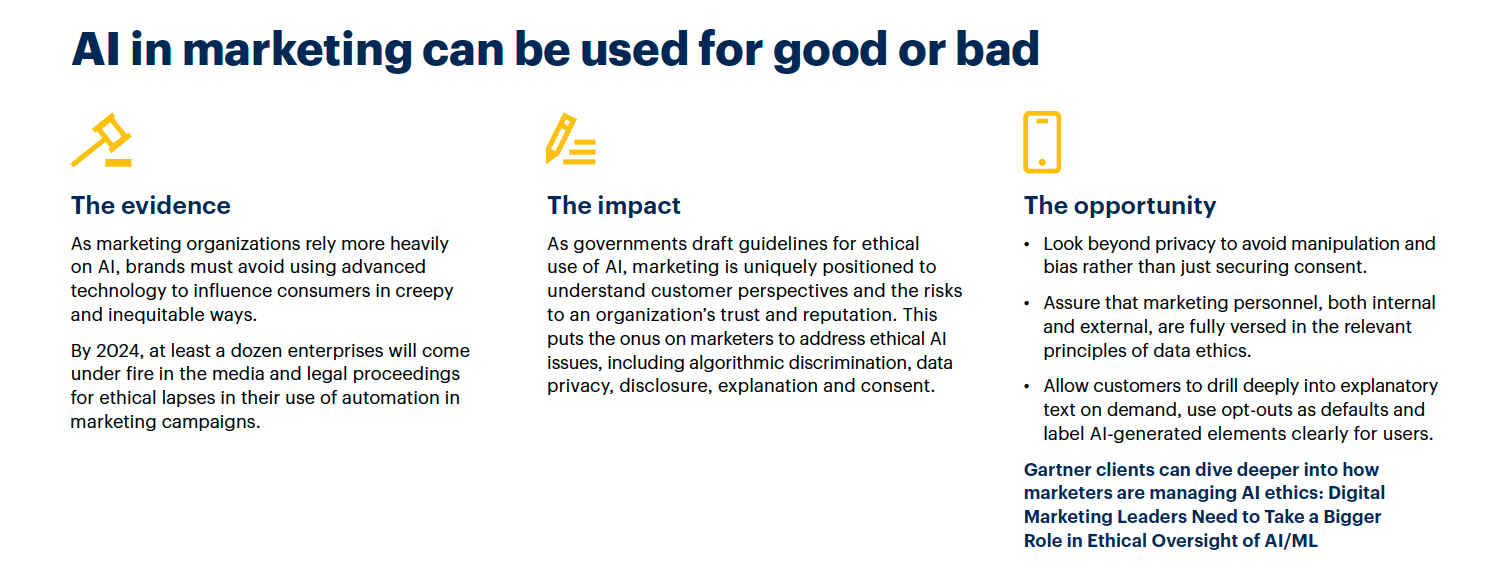 AI in marketing can be used for good or bad

The evidence

As marketing organizations rely more heavily on AI, brands must avoid using advanced technology to influence consumers in creepy and inequitable ways.

By 2024, at least a dozen enterprises will come under fire in the media and legal proceedings for ethical lapses in their use of automation in marketing campaigns.

The impact

As governments draft guidelines for ethical use of AI, marketing is uniquely positioned to understand customer perspectives and the risks to an organization's trust and reputation. This puts the onus on marketers to address ethical AI issues, including algorithmic discrimination, data privacy, disclosure, explanation and consent.

The opportunity

• Look beyond privacy to avoid manipulation and bias rather than just securing consent.

• Assure that marketing personnel, both internal and external, are fully versed in the relevant principles of data ethics.

• Allow customers to drill deeply into explanatory text on demand, use opt-outs as defaults and label AI-generated elements clearly for users.

Gartner clients can dive deeper into how marketers are managing AI ethics: Digital Marketing Leaders Need to Take a Bigger Role in Ethical Oversight of AI/ML